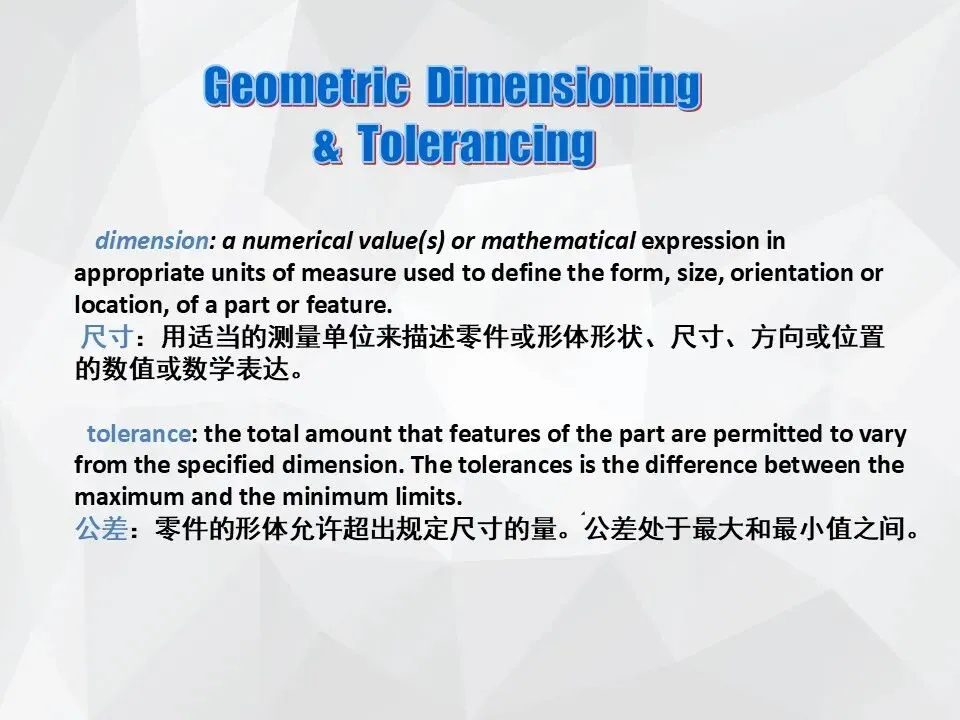 Geometric Dimensioning & Tolerancing

dimension: a numerical value(s) or mathematical expression in appropriate units of measure used to define the form, size, orientation or location, of a part or feature.
尺寸：用适当的测量单位来描述零件或形体形状、尺寸、方向或位置的数值或数学表达。

tolerance: the total amount that features of the part are permitted to vary from the specified dimension. The tolerances is the difference between the maximum and the minimum limits.
公差：零件的形体允许超出规定尺寸的量。公差处于最大和最小值之间。